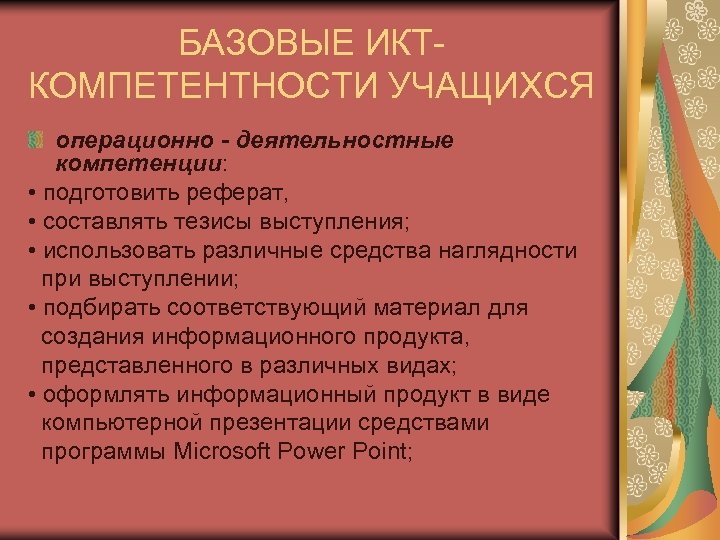 БАЗОВЫЕ ИКТ-КОМПЕТЕНТНОСТИ УЧАЩИХСЯ

операционно - деятельностные компетенции:

• подготовить реферат,

• составлять тезисы выступления;

• использовать различные средства наглядности при выступлении;

• подбирать соответствующий материал для создания информационного продукта, представленного в различных видах;

• оформлять информационный продукт в виде компьютерной презентации средствами программы Microsoft Power Point;